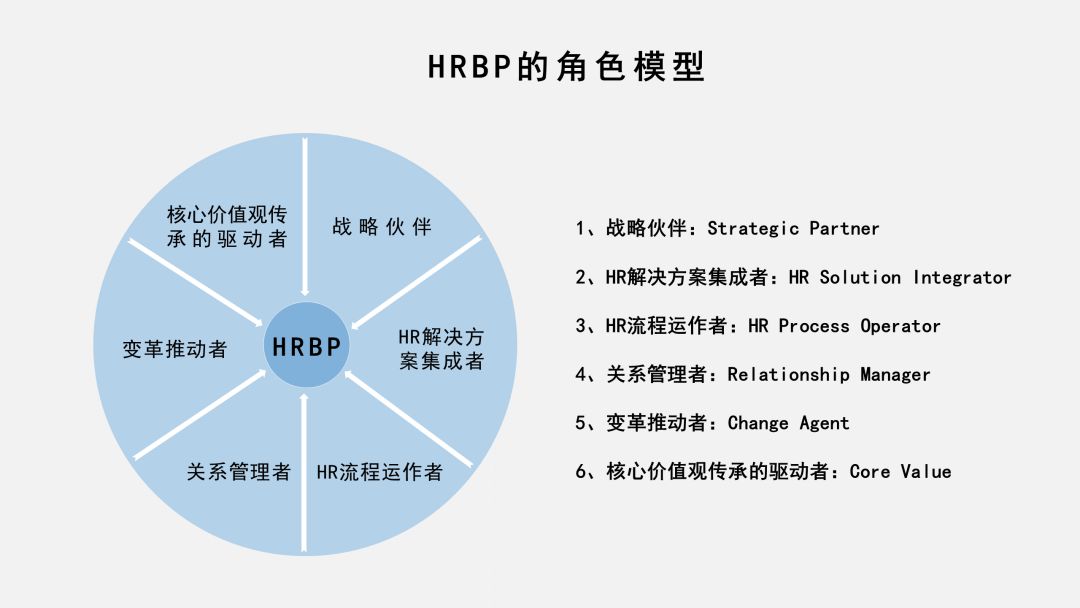 HRBP的角色模型

核心价值观传承的驱动者

战略伙伴

变革推动者

HRBP

HR解决方案集成者

关系管理者

HR流程运作者

1、战略伙伴：Strategic Partner

2、HR解决方案集成者：HR Solution Integrator

3、HR流程运作者：HR Process Operator

4、关系管理者：Relationship Manager

5、变革推动者：Change Agent

6、核心价值观传承的驱动者：Core Value